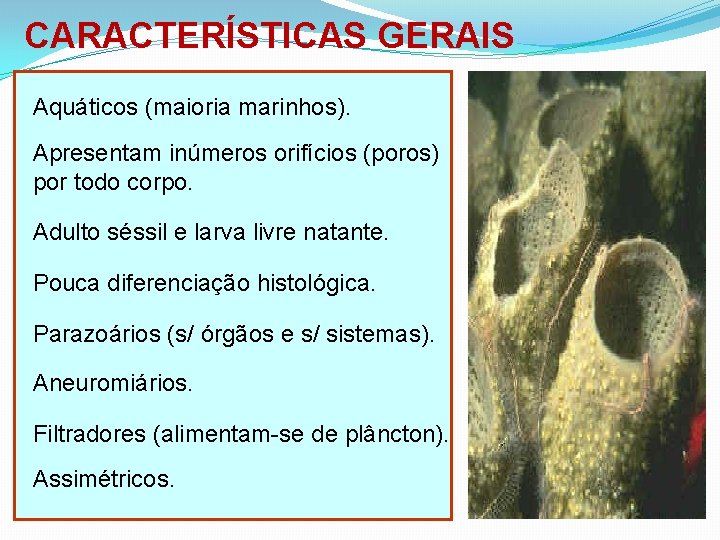 CARACTERÍSTICAS GERAIS

Aquáticos (maioria marinhos).

Apresentam inúmeros orifícios (poros) por todo corpo.

Adulto séssil e larva livre natante.

Pouca diferenciação histológica.

Parazoários (s/ órgãos e s/ sistemas).

Aneuromiários.

Filtradores (alimentam-se de plâncton).

Assimétricos.